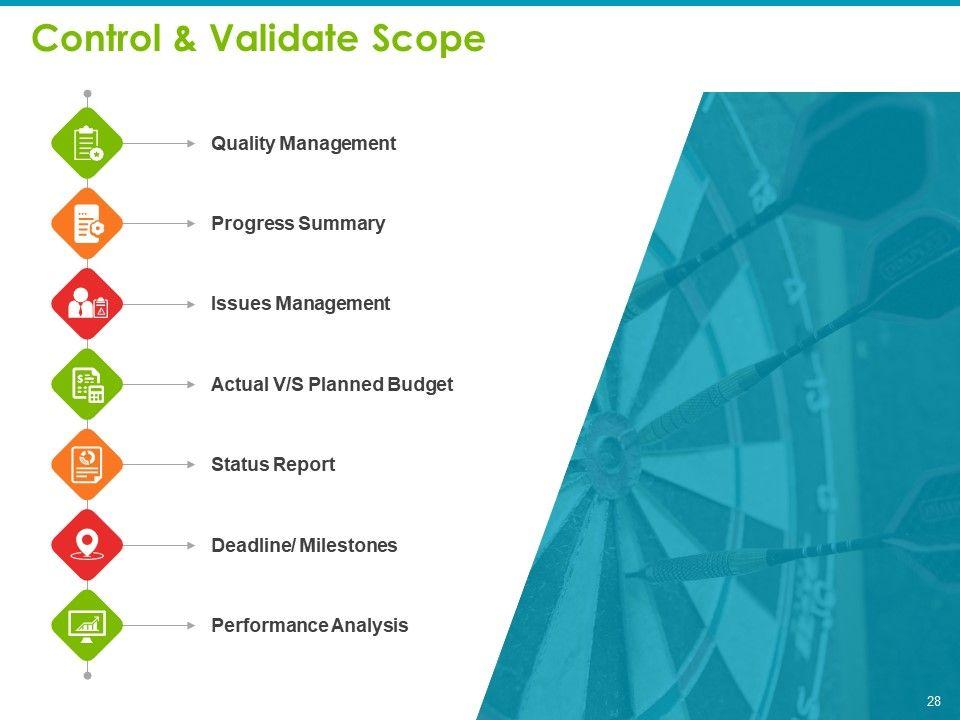 Control & Validate Scope

Quality Management

Progress Summary

Issues Management

Actual V/S Planned Budget

Status Report

Deadline/ Milestones

Performance Analysis

28